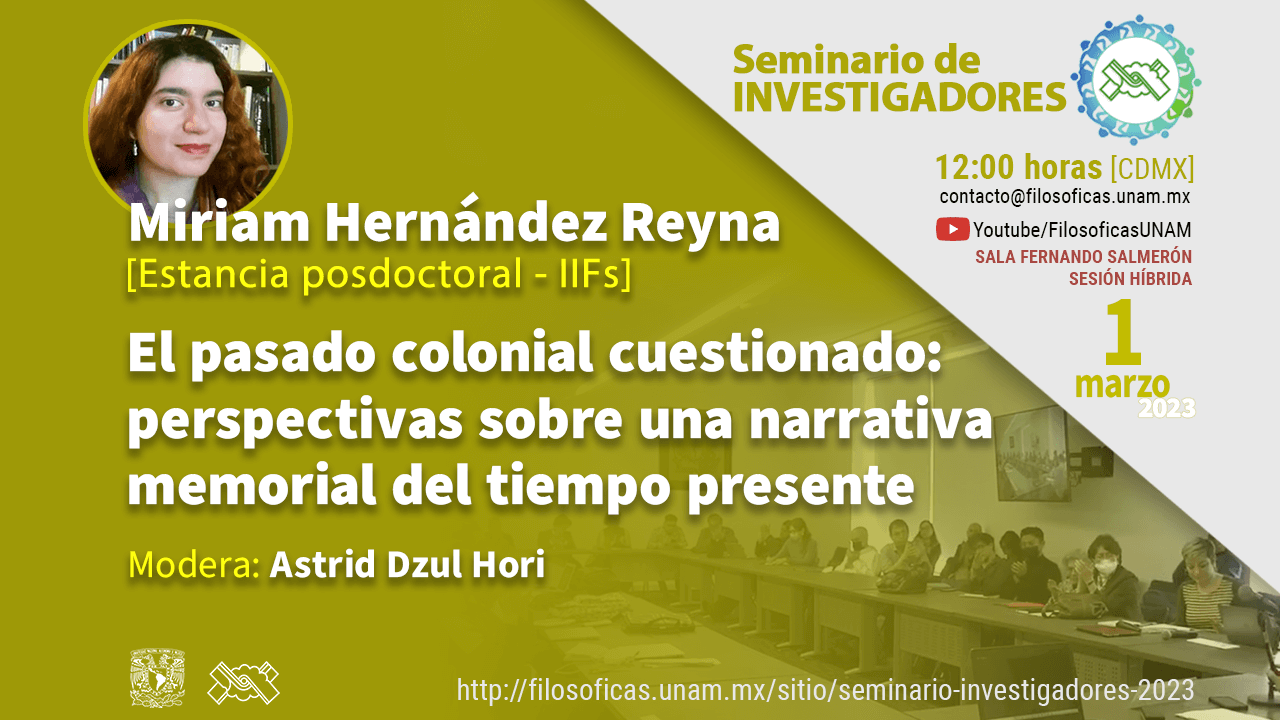 Seminario de INVESTIGADORES

12:00 horas [CDMX]
contacto@filosoficas.unam.mx
Youtube/FilosoficasUNAM
SALA FERNANDO SALMERÓN
SESIÓN HÍBRIDA

1
marzo
2023

Miriam Hernández Reyna
[Estancia posdoctoral - IIFs]

El pasado colonial cuestionado: perspectivas sobre una narrativa memorial del tiempo presente

Modera: Astrid Dzul Hori

http://filosoficas.unam.mx/sitio/seminario-investigadores-2023